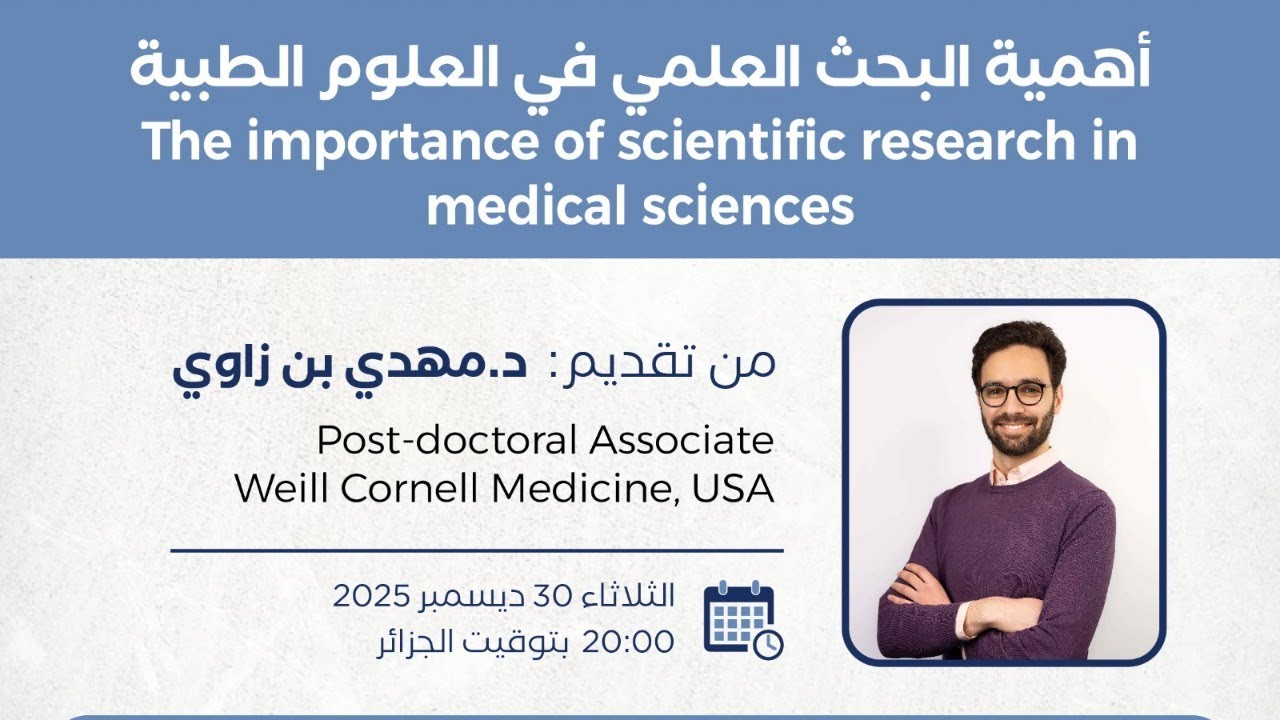 أهمية البحث العلمي في العلوم الطبية
The importance of scientific research in medical sciences

من تقديم: د.مهدي بن زاوي
Post-doctoral Associate
Weill Cornell Medicine, USA

الثلاثاء 30 ديسمبر 2025
20:00 بتوقيت الجزائر